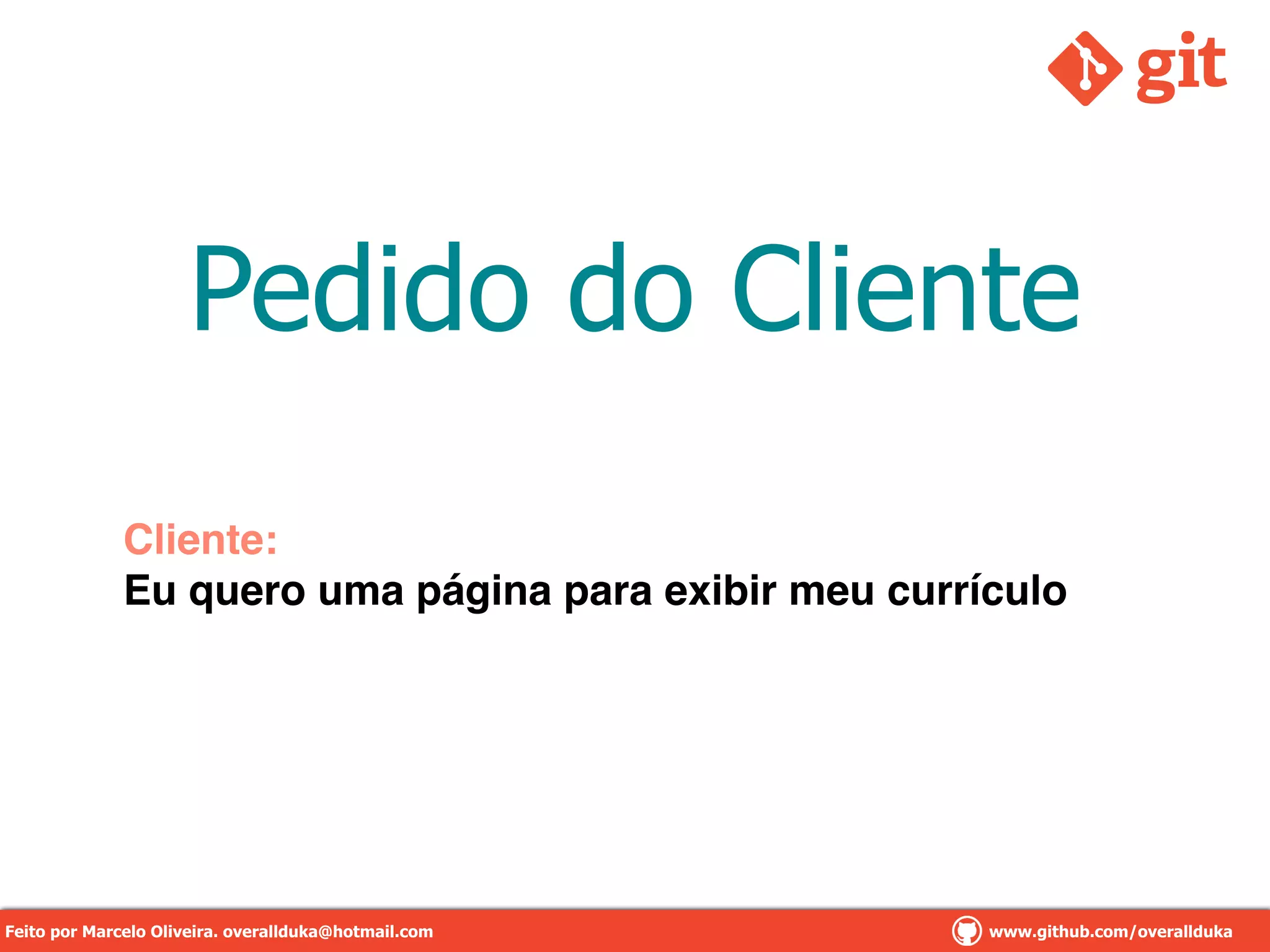 git

Pedido do Cliente

Cliente:
Eu quero uma página para exibir meu currículo

Feito por Marcelo Oliveira. overallduka@hotmail.com

www.github.com/overallduka